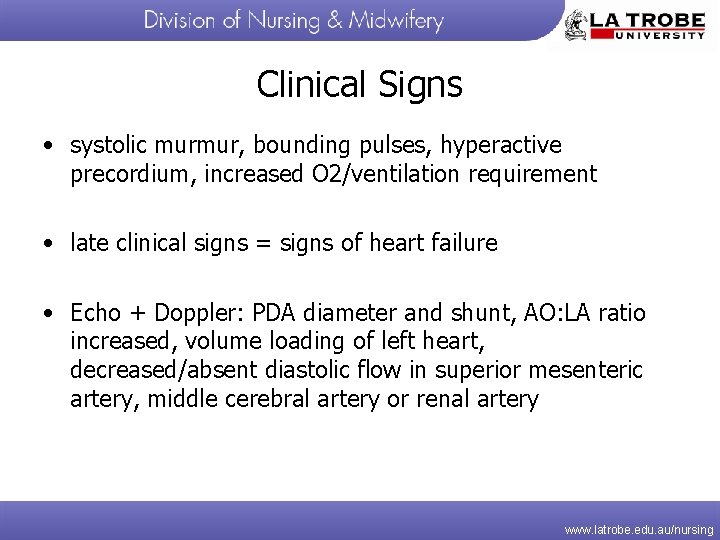 Division of Nursing & Midwifery

LA TROBE UNIVERSITY

Clinical Signs

• systolic murmur, bounding pulses, hyperactive precordium, increased O2/ventilation requirement

• late clinical signs = signs of heart failure

• Echo + Doppler: PDA diameter and shunt, AO:LA ratio increased, volume loading of left heart, decreased/absent diastolic flow in superior mesenteric artery, middle cerebral artery or renal artery

www.latrobe.edu.au/nursing